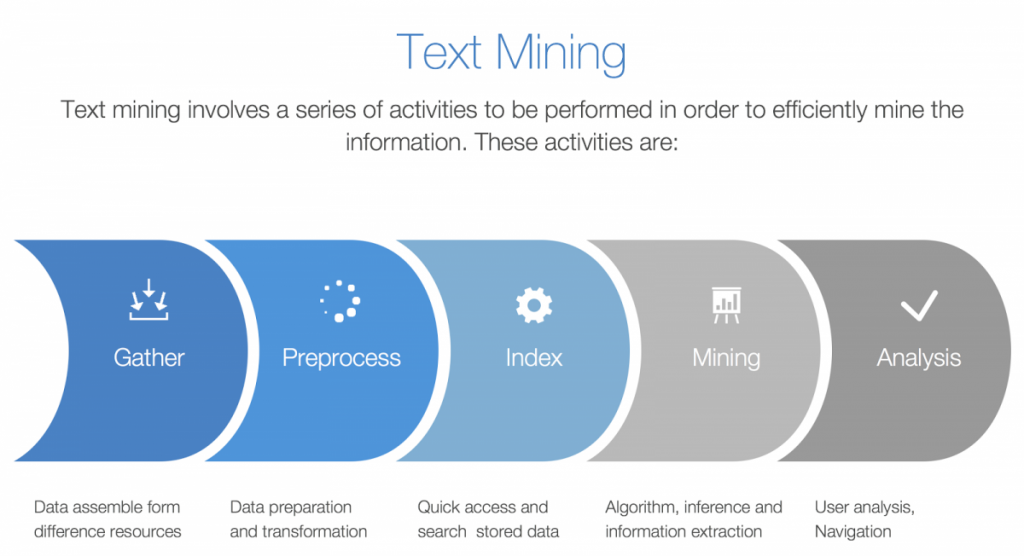 Text Mining

Text mining involves a series of activities to be performed in order to efficiently mine the information. These activities are:

Gather

Preprocess

Index

Mining

Analysis

Data assemble form difference resources

Data preparation and transformation

Quick access and search stored data

Algorithm, inference and information extraction

User analysis, Navigation